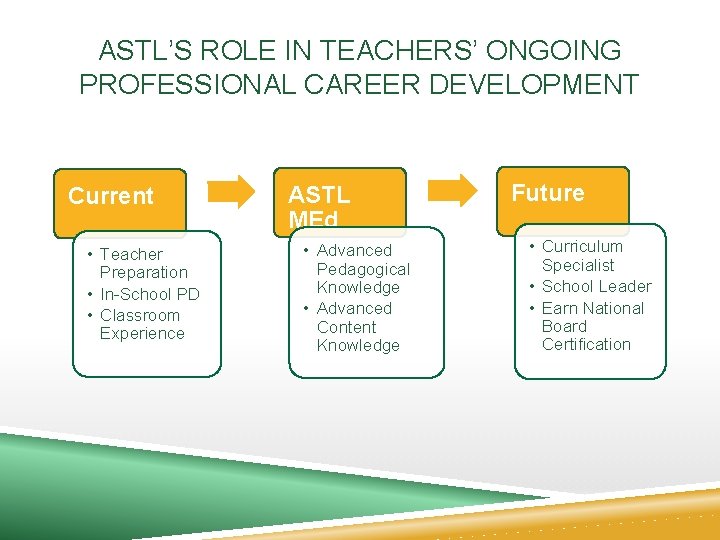 ASTL'S ROLE IN TEACHERS' ONGOING PROFESSIONAL CAREER DEVELOPMENT

Current

• Teacher Preparation
• In-School PD
• Classroom Experience

ASTL MEd

• Advanced Pedagogical Knowledge
• Advanced Content Knowledge

Future

• Curriculum Specialist
• School Leader
• Earn National Board Certification